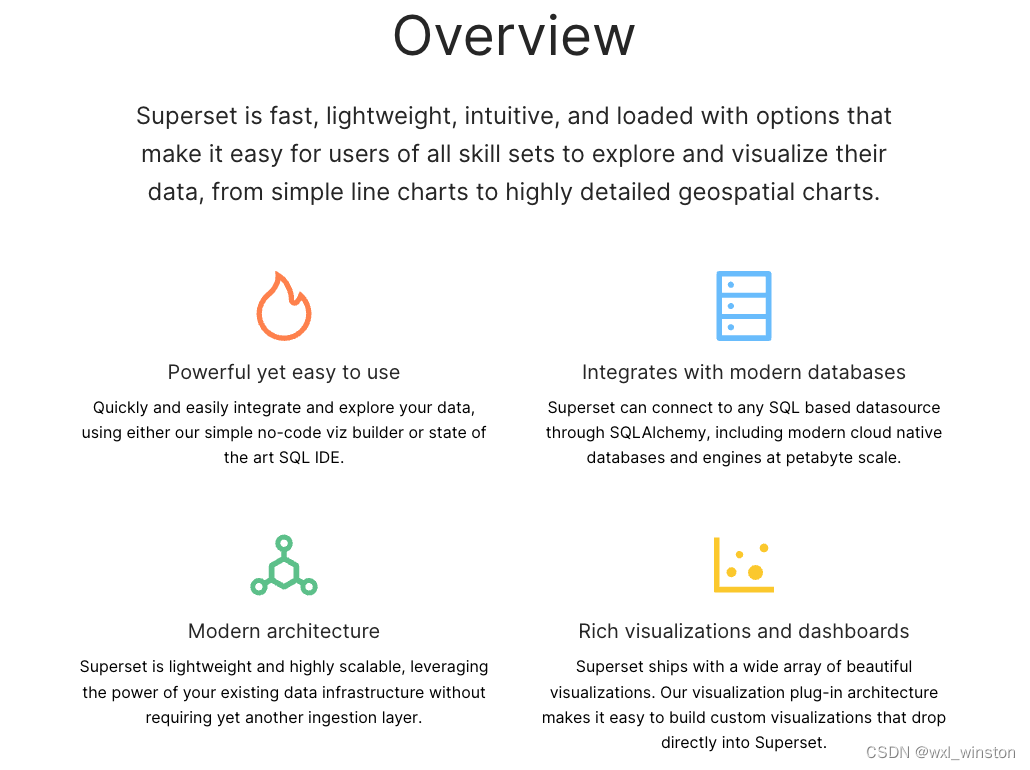 Overview

Superset is fast, lightweight, intuitive, and loaded with options that make it easy for users of all skill sets to explore and visualize their data, from simple line charts to highly detailed geospatial charts.

Powerful yet easy to use

Quickly and easily integrate and explore your data, using either our simple no-code viz builder or state of the art SQL IDE.

Integrates with modern databases

Superset can connect to any SQL based datasource through SQLAlchemy, including modern cloud native databases and engines at petabyte scale.

Modern architecture

Superset is lightweight and highly scalable, leveraging the power of your existing data infrastructure without requiring yet another ingestion layer.

Rich visualizations and dashboards

Superset ships with a wide array of beautiful visualizations. Our visualization plug-in architecture makes it easy to build custom visualizations that drop directly into Superset.

CSDN @wxl_winston